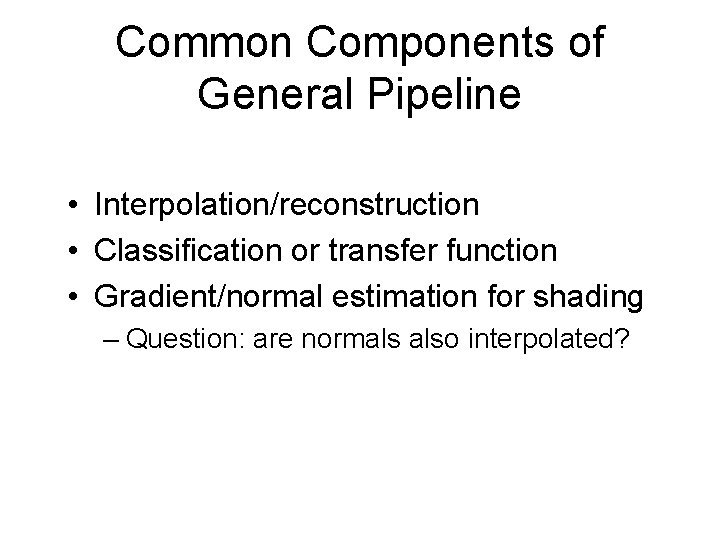 Common Components of General Pipeline

• Interpolation/reconstruction
• Classification or transfer function
• Gradient/normal estimation for shading
– Question: are normals also interpolated?